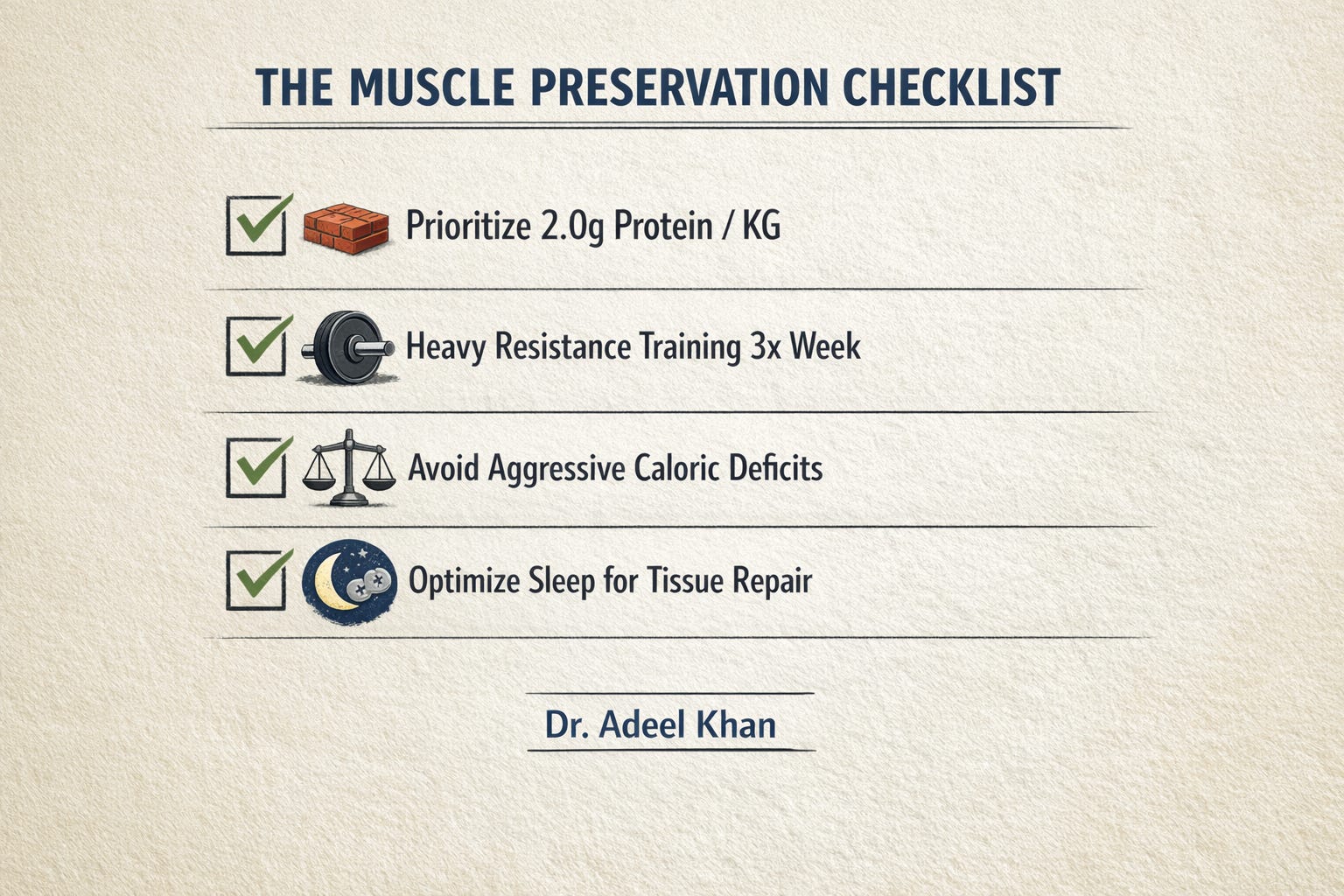 THE MUSCLE PRESERVATION CHECKLIST

Prioritize 2.0g Protein / KG

Heavy Resistance Training 3x Week

Avoid Aggressive Caloric Deficits

Optimize Sleep for Tissue Repair

Dr. Adeel Khan